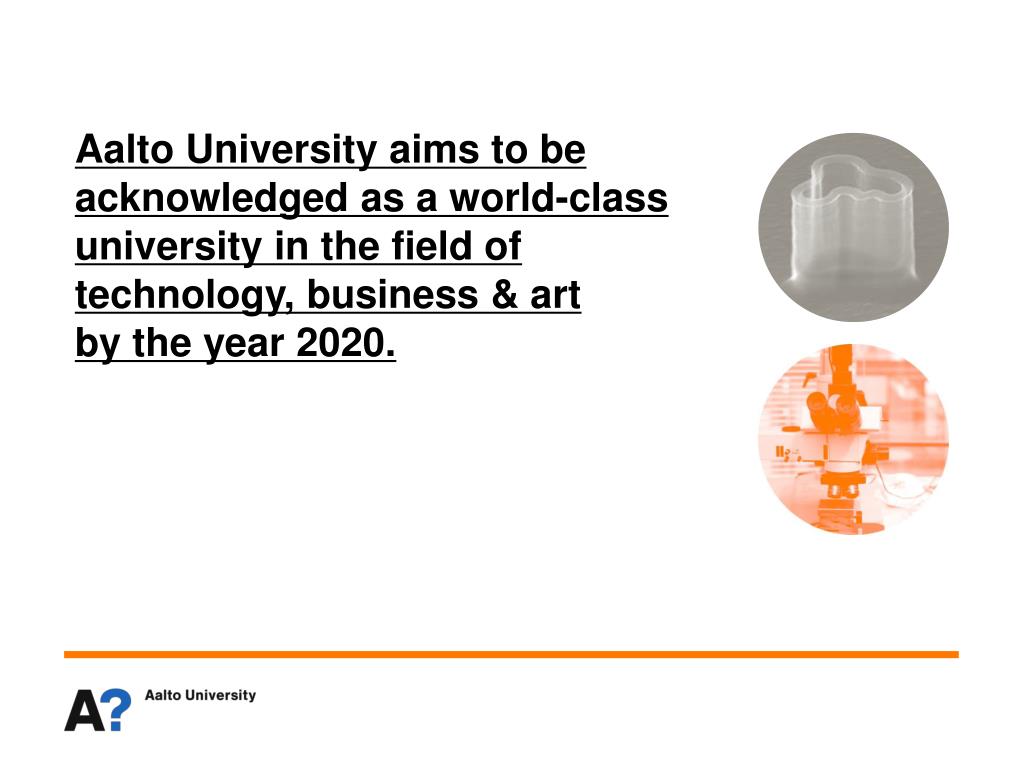 Aalto University aims to be acknowledged as a world-class university in the field of technology, business & art by the year 2020.

A?

Aalto University